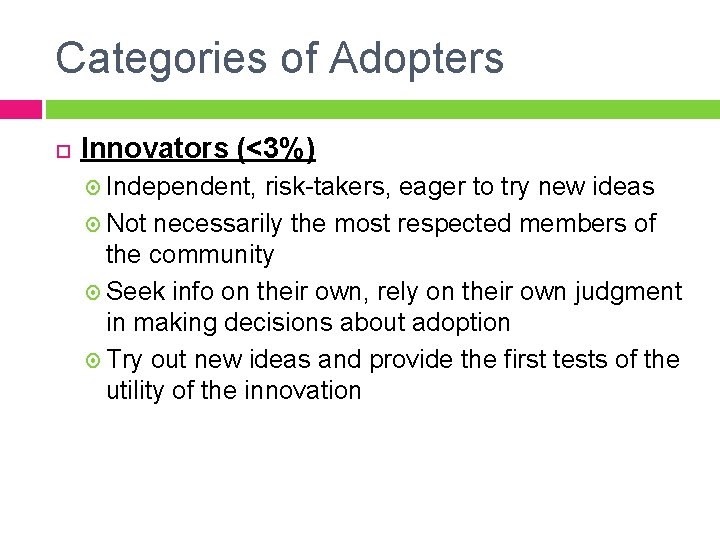 Categories of Adopters

Innovators (<3%)

Independent, risk-takers, eager to try new ideas

Not necessarily the most respected members of the community

Seek info on their own, rely on their own judgment in making decisions about adoption

Try out new ideas and provide the first tests of the utility of the innovation